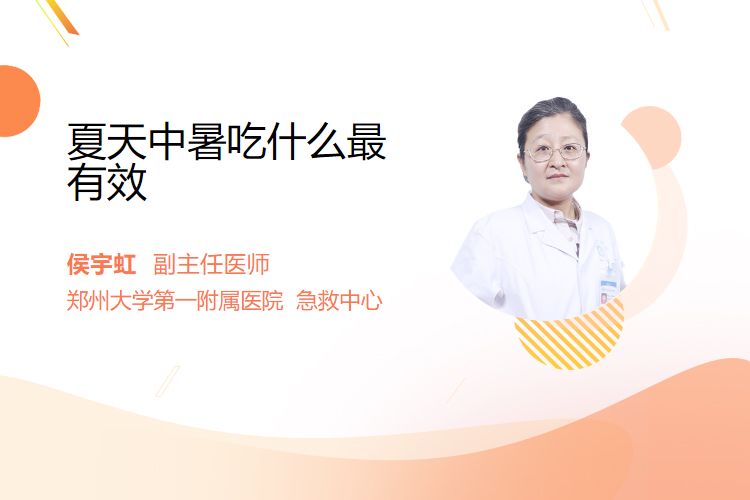 夏天中暑吃什么最有效

侯宇虹 副主任医师
郑州大学第一附属医院 急救中心